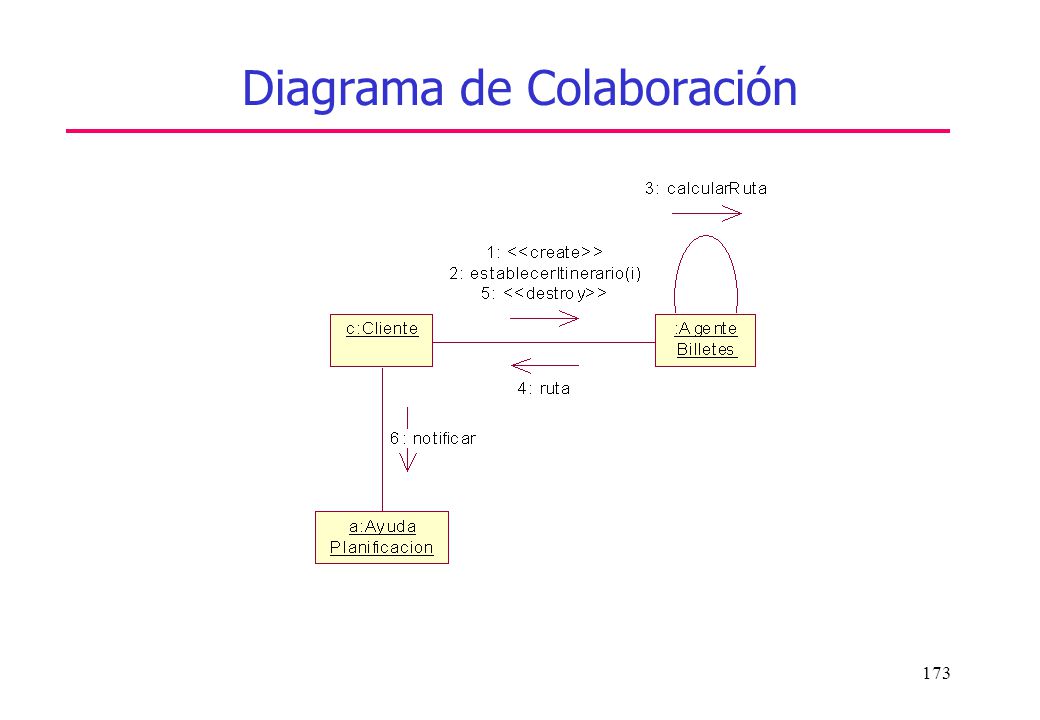 Diagrama de Colaboración

3: calcularRuta

1: <<create>>
2: establecerItinerario(i)
5: <<destroy>>

c:Cliente

:Agente Billetes

4: ruta

6: notificar

a:Ayuda Planificacion

173